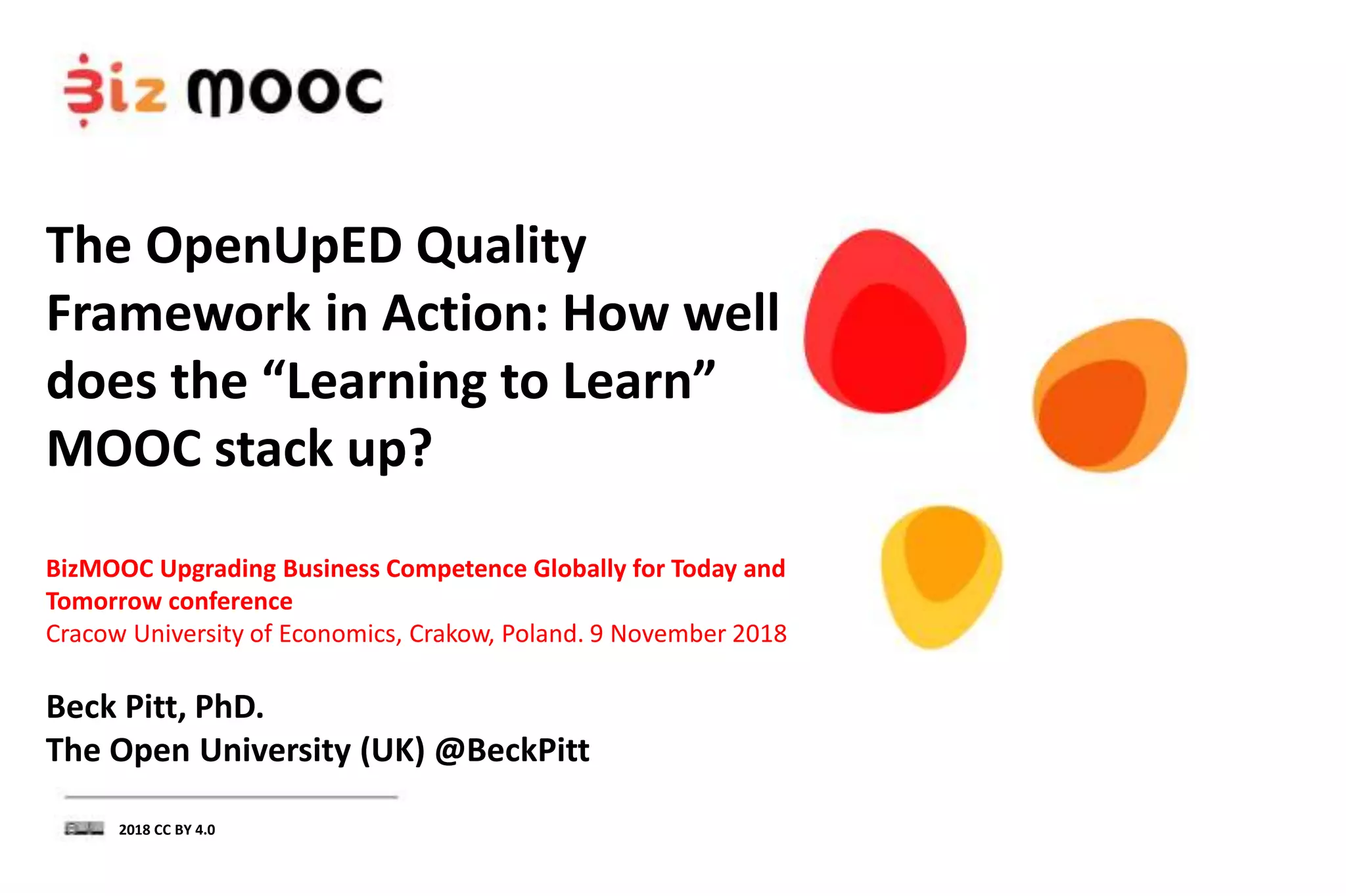 Biz MOOC

The OpenUpED Quality Framework in Action: How well does the “Learning to Learn” MOOC stack up?

BizMOOC Upgrading Business Competence Globally for Today and Tomorrow conference
Cracow University of Economics, Crakow, Poland. 9 November 2018

Beck Pitt, PhD.
The Open University (UK) @BeckPitt

2018 CC BY 4.0